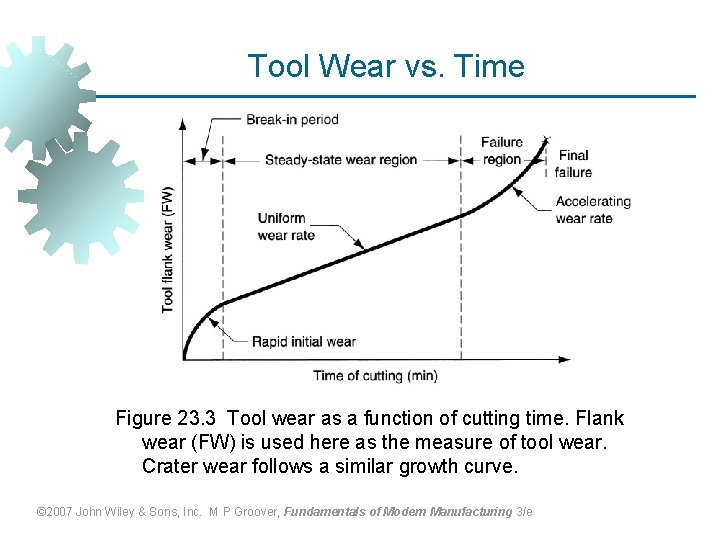 Tool Wear vs. Time

Break-in period

Steady-state wear region

Failure region

Final failure

Accelerating wear rate

Uniform wear rate

Rapid initial wear

Tool flank wear (FW)

Time of cutting (min)

Figure 23.3 Tool wear as a function of cutting time. Flank wear (FW) is used here as the measure of tool wear. Crater wear follows a similar growth curve.

©2007 John Wiley & Sons, Inc. M P Groover, Fundamentals of Modern Manufacturing 3/e